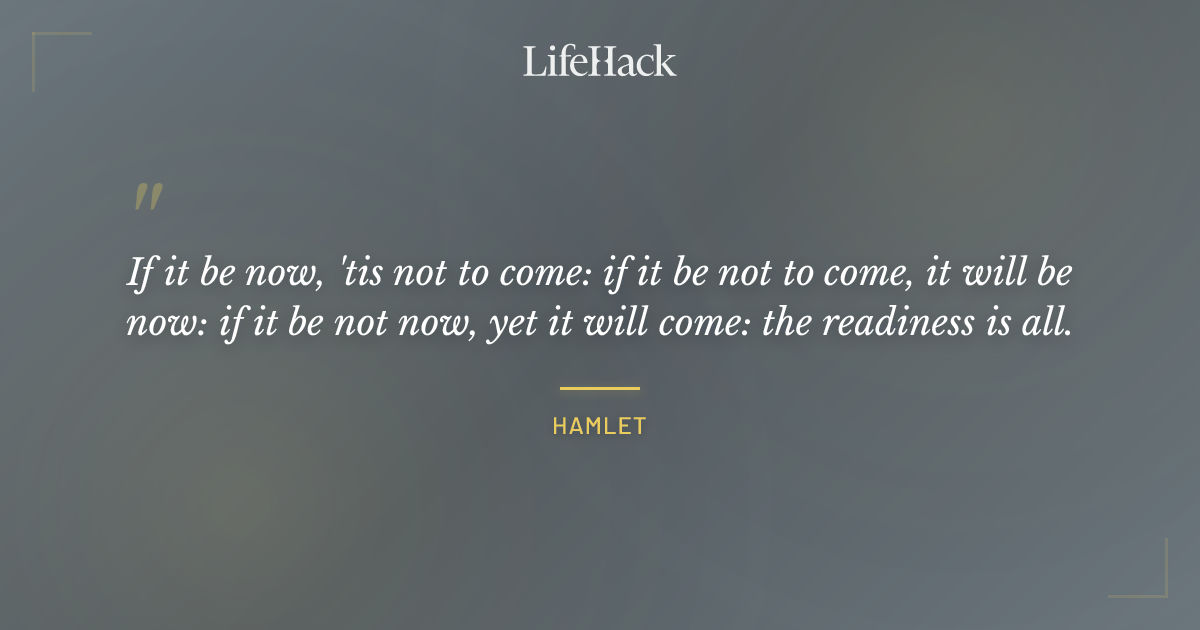 LifeHack

"

If it be now, 'tis not to come: if it be not to come, it will be now: if it be not now, yet it will come: the readiness is all.

HAMLET